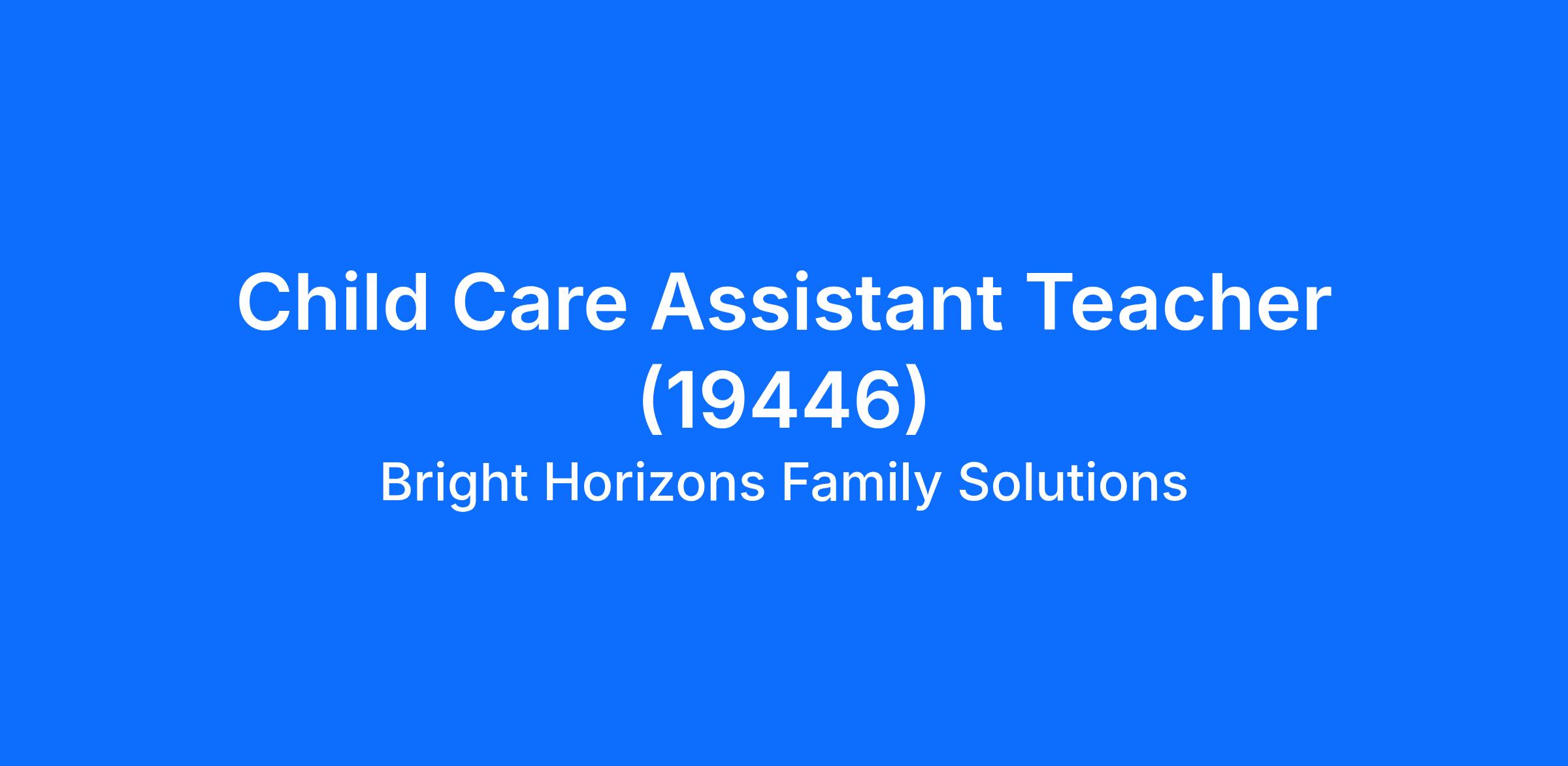 Child Care Assistant Teacher (19446)

Bright Horizons Family Solutions